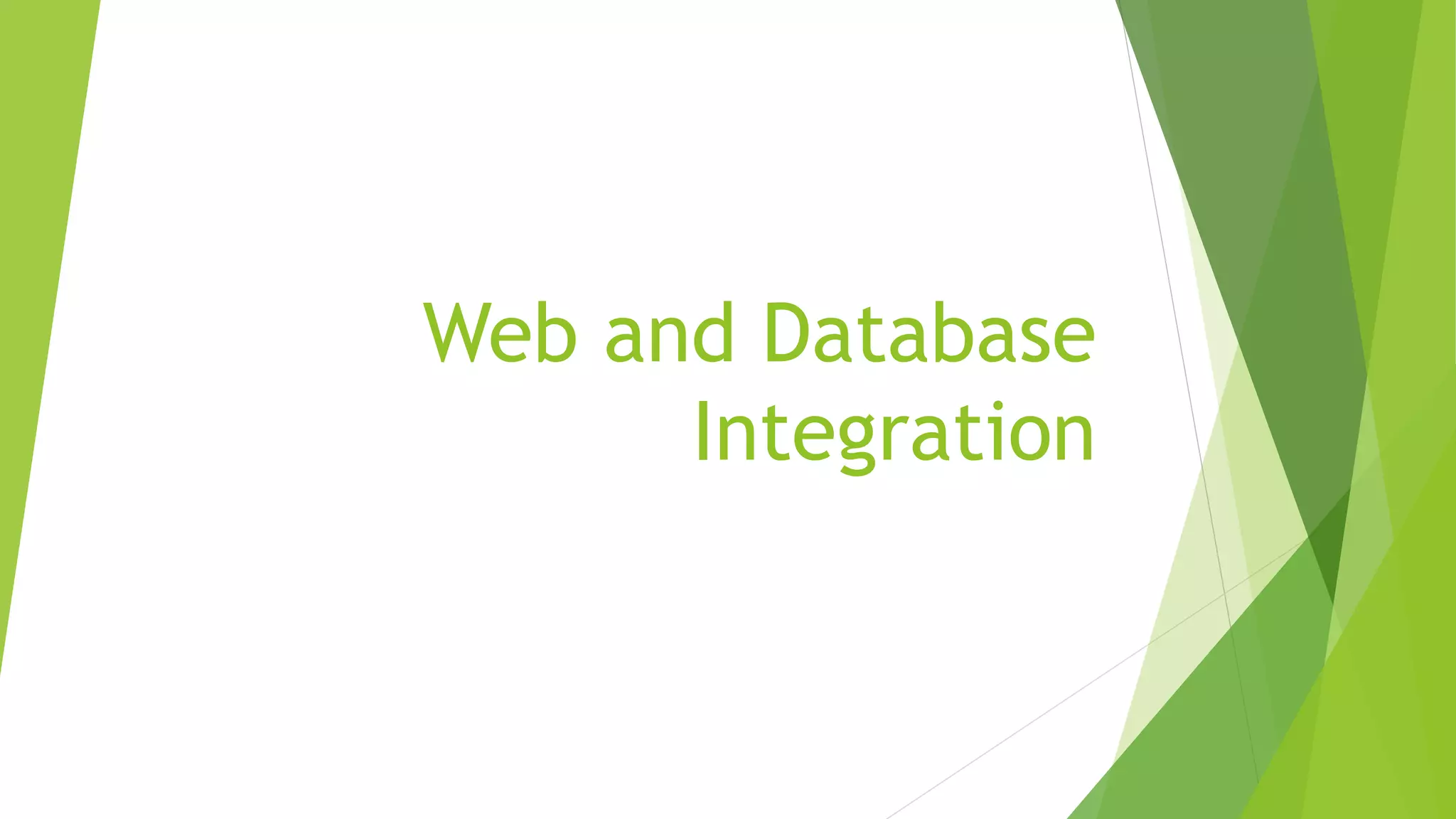 Web and Database Integration